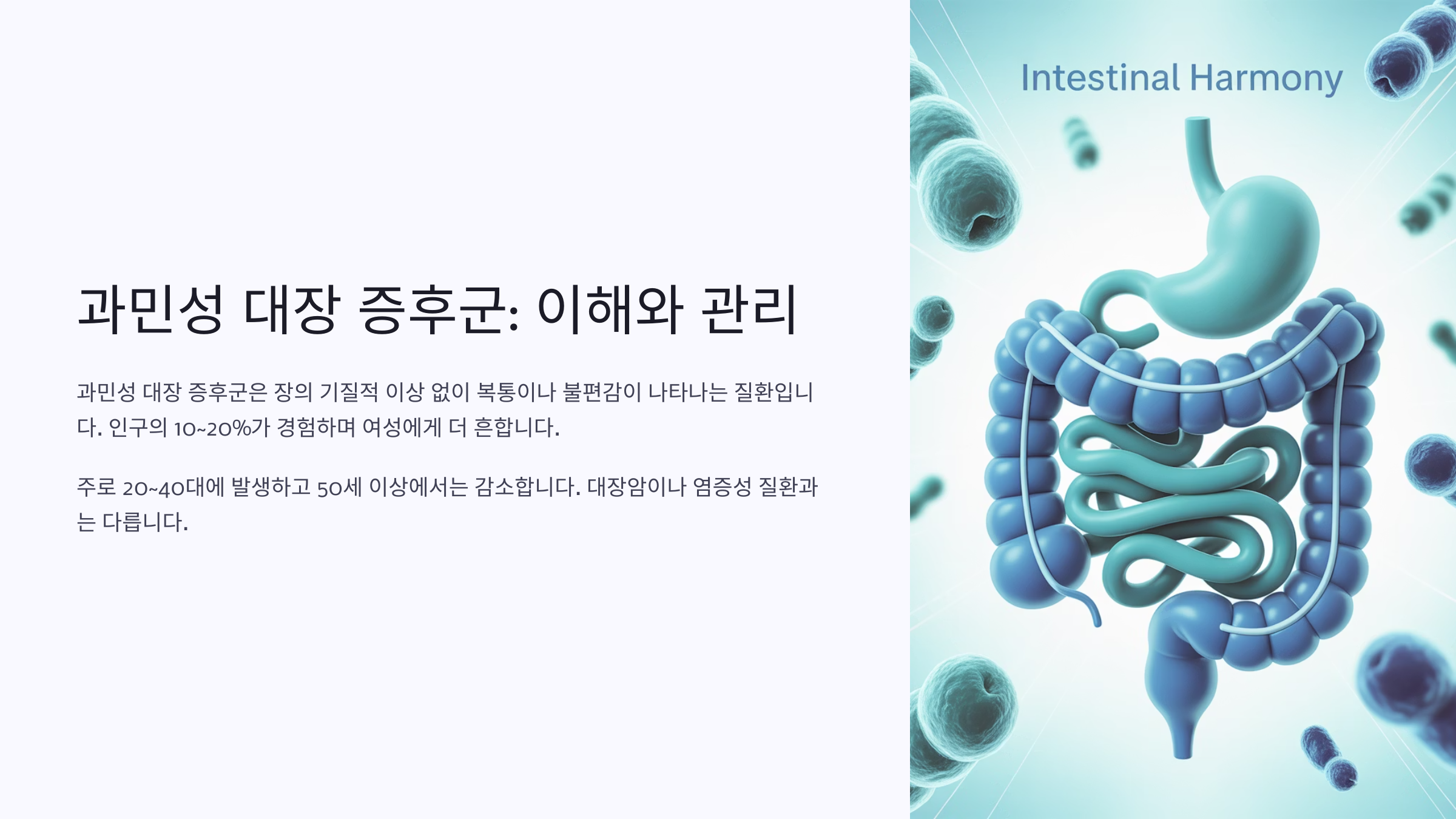 과민성 대장 증후군: 이해와 관리

과민성 대장 증후군은 장의 기질적 이상 없이 복통이나 불편감이 나타나는 질환입니다. 인구의 10~20%가 경험하며 여성에게 더 흔합니다.

주로 20~40대에 발생하고 50세 이상에서는 감소합니다. 대장암이나 염증성 질환과는 다릅니다.

Intestinal Harmony